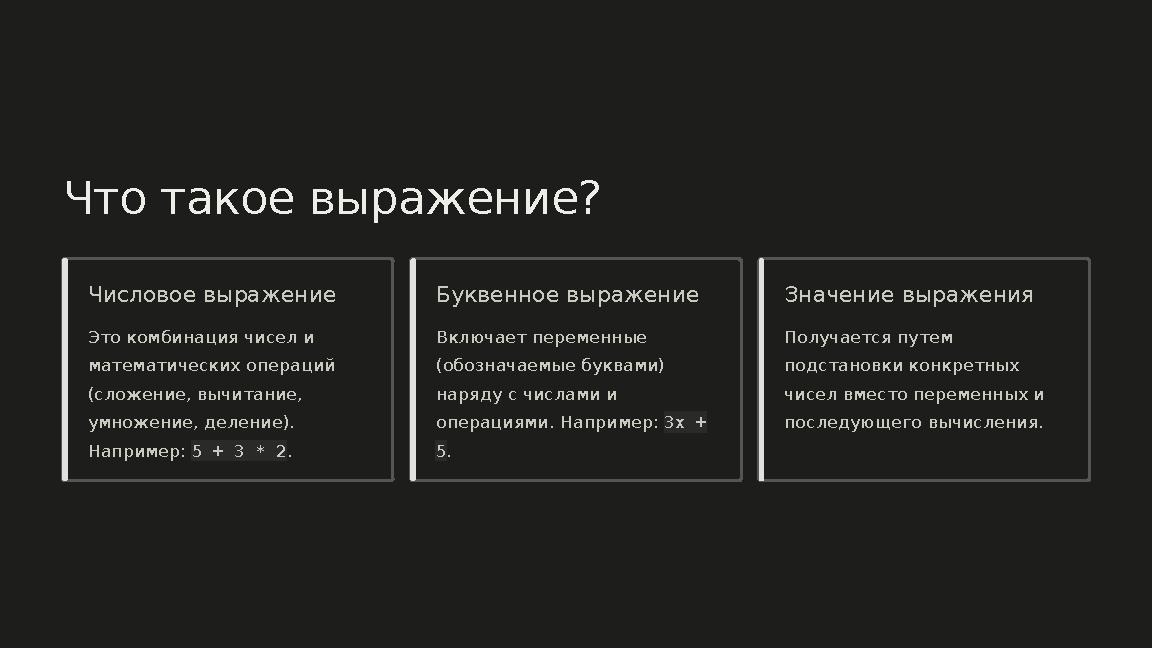 Что такое выражение?

Числовое выражение

Это комбинация чисел и математических операций (сложение, вычитание, умножение, деление). Например: 5 + 3 * 2.

Буквенное выражение

Включает переменные (обозначаемые буквами) наряду с числами и операциями. Например: 3x + 5.

Значение выражения

Получается путем подстановки конкретных чисел вместо переменных и последующего вычисления.